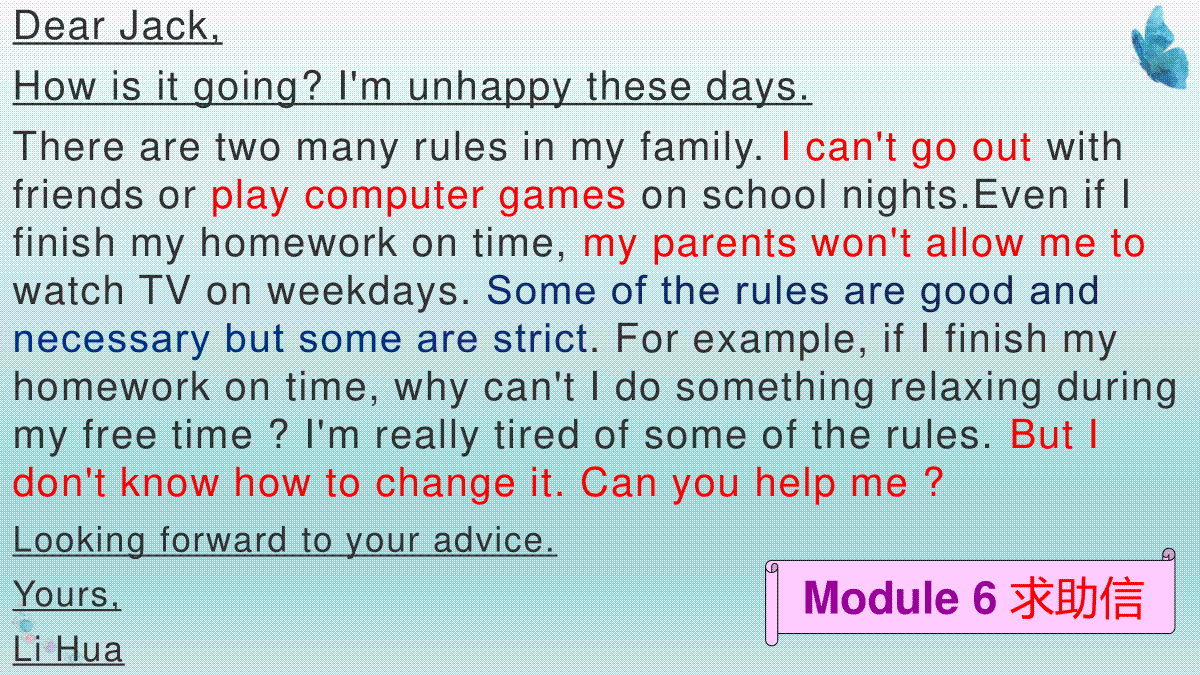 Dear Jack,

How is it going? I'm unhappy these days.

There are two many rules in my family. I can't go out with friends or play computer games on school nights.Even if I finish my homework on time, my parents won't allow me to watch TV on weekdays. Some of the rules are good and necessary but some are strict. For example, if I finish my homework on time, why can't I do something relaxing during my free time ? I'm really tired of some of the rules. But I don't know how to change it. Can you help me ?

Looking forward to your advice.

Yours,

Li Hua

Module 6 求助信